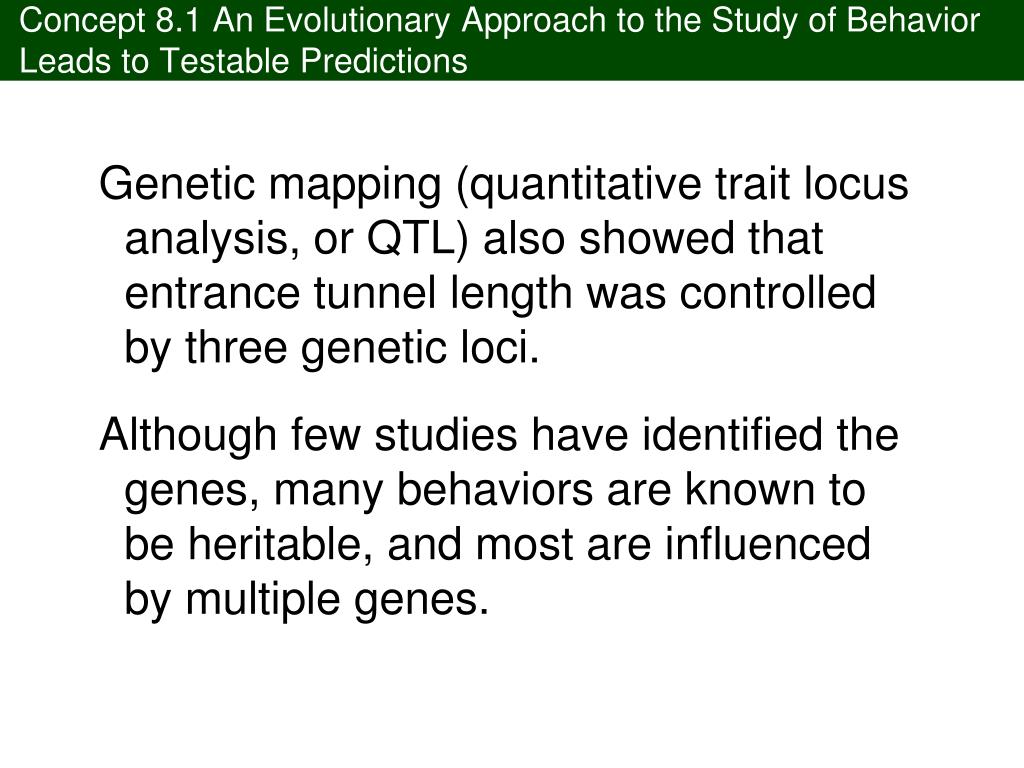 Concept 8.1 An Evolutionary Approach to the Study of Behavior Leads to Testable Predictions

Genetic mapping (quantitative trait locus analysis, or QTL) also showed that entrance tunnel length was controlled by three genetic loci.

Although few studies have identified the genes, many behaviors are known to be heritable, and most are influenced by multiple genes.